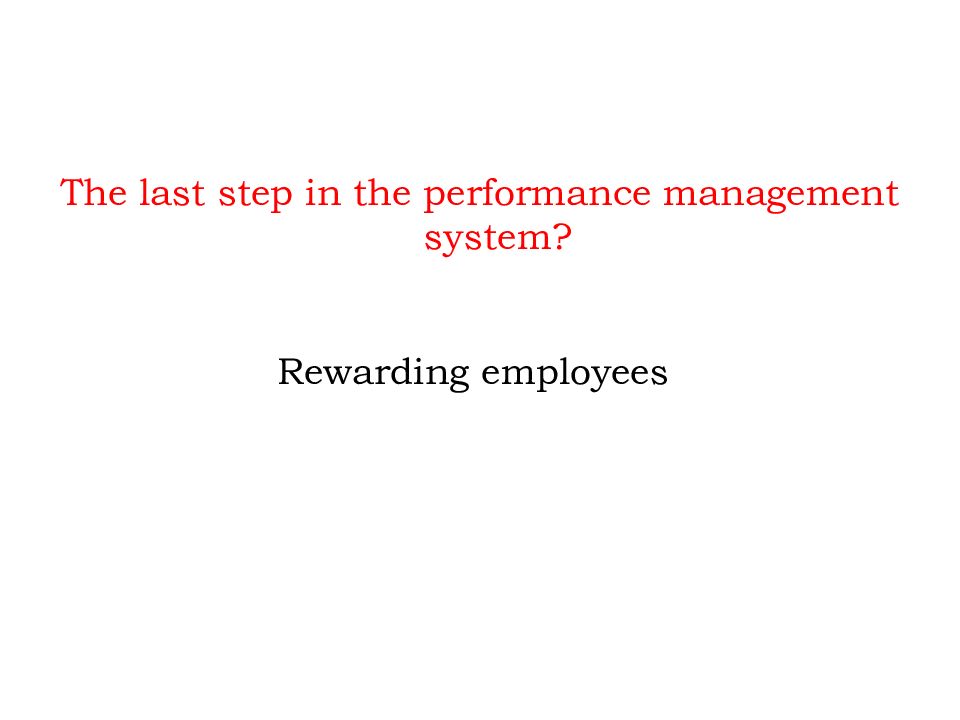 The last step in the performance management system?

Rewarding employees